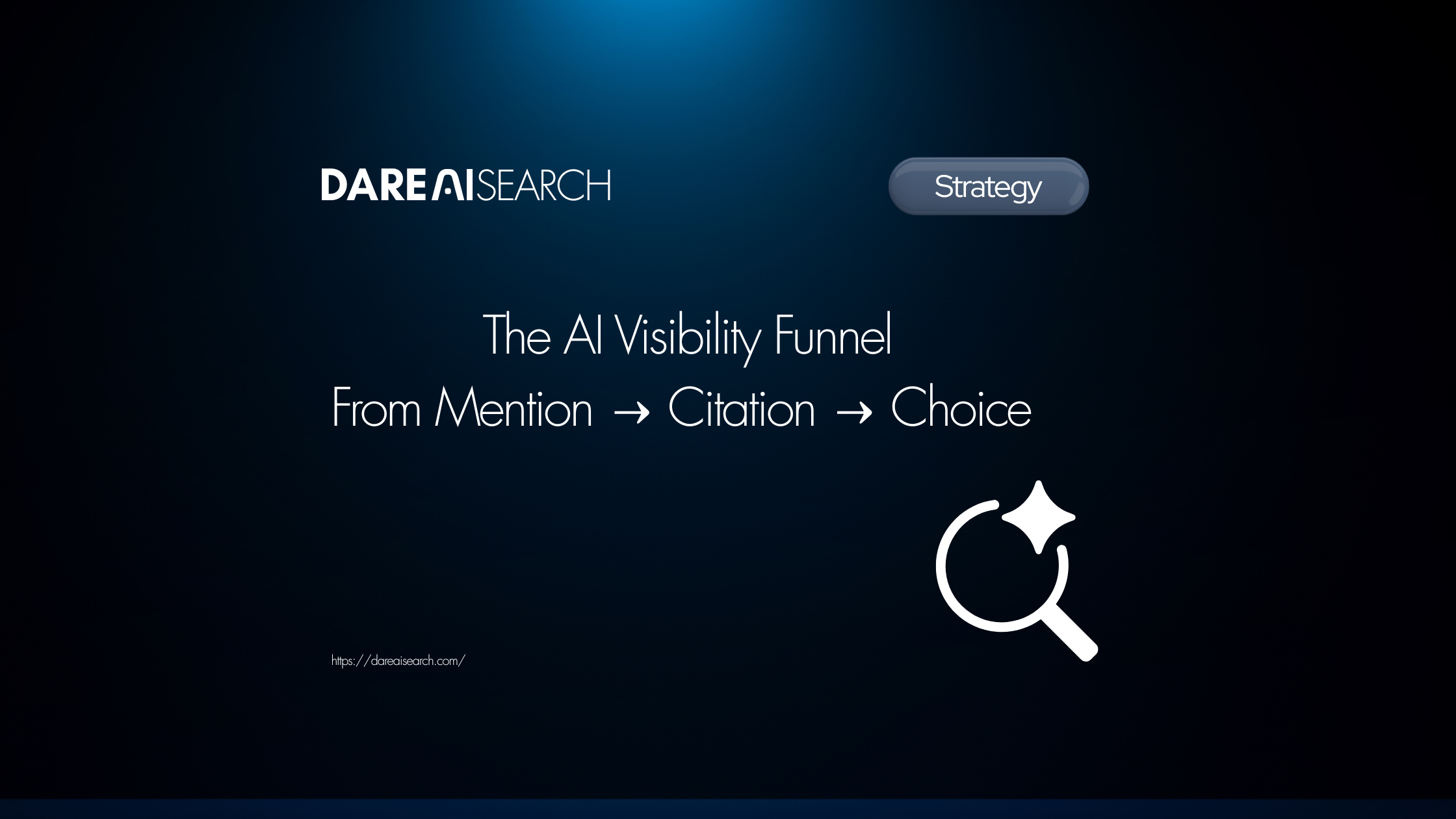 DARE AI SEARCH

Strategy

The AI Visibility Funnel
From Mention → Citation → Choice

https://dareaisearch.com/